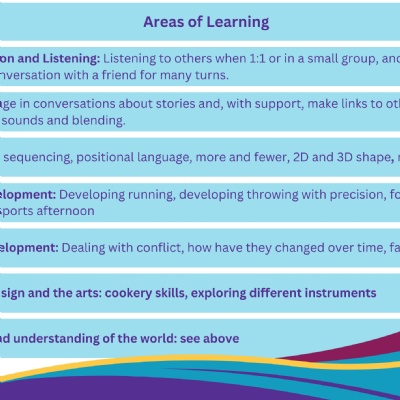 Areas of Learning

on and Listening: Listening to others when 1:1 or in a small group, and nversation with a friend for many turns.

ge in conversations about stories and, with support, make links to oth sounds and blending.

sequencing, positional language, more and fewer, 2D and 3D shape,

elopment: Developing running, developing throwing with precision, fo sports afternoon

elopment: Dealing with conflict, how have they changed over time, fa

sign and the arts: cookery skills, exploring different instruments

d understanding of the world: see above